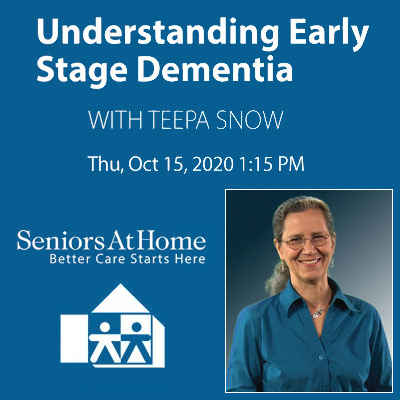 Understanding Early Stage Dementia

WITH TEEPA SNOW

Thu, Oct 15, 2020 1:15 PM

SeniorsAtHome
Better Care Starts Here